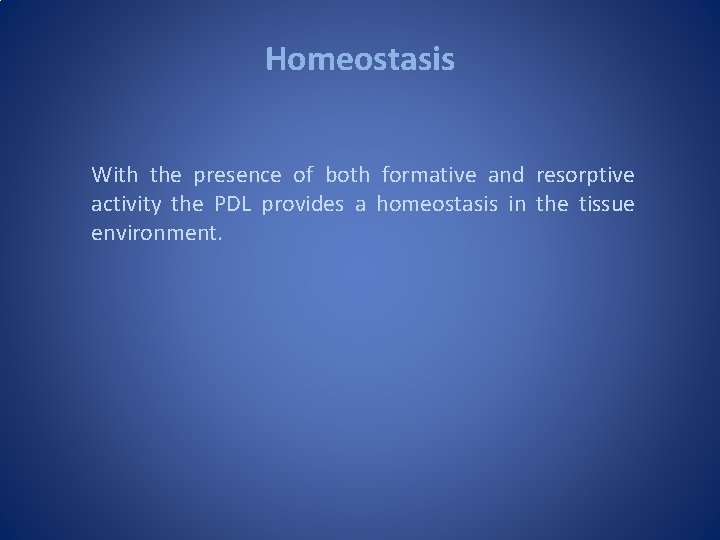 Homeostasis

With the presence of both formative and resorptive activity the PDL provides a homeostasis in the tissue environment.